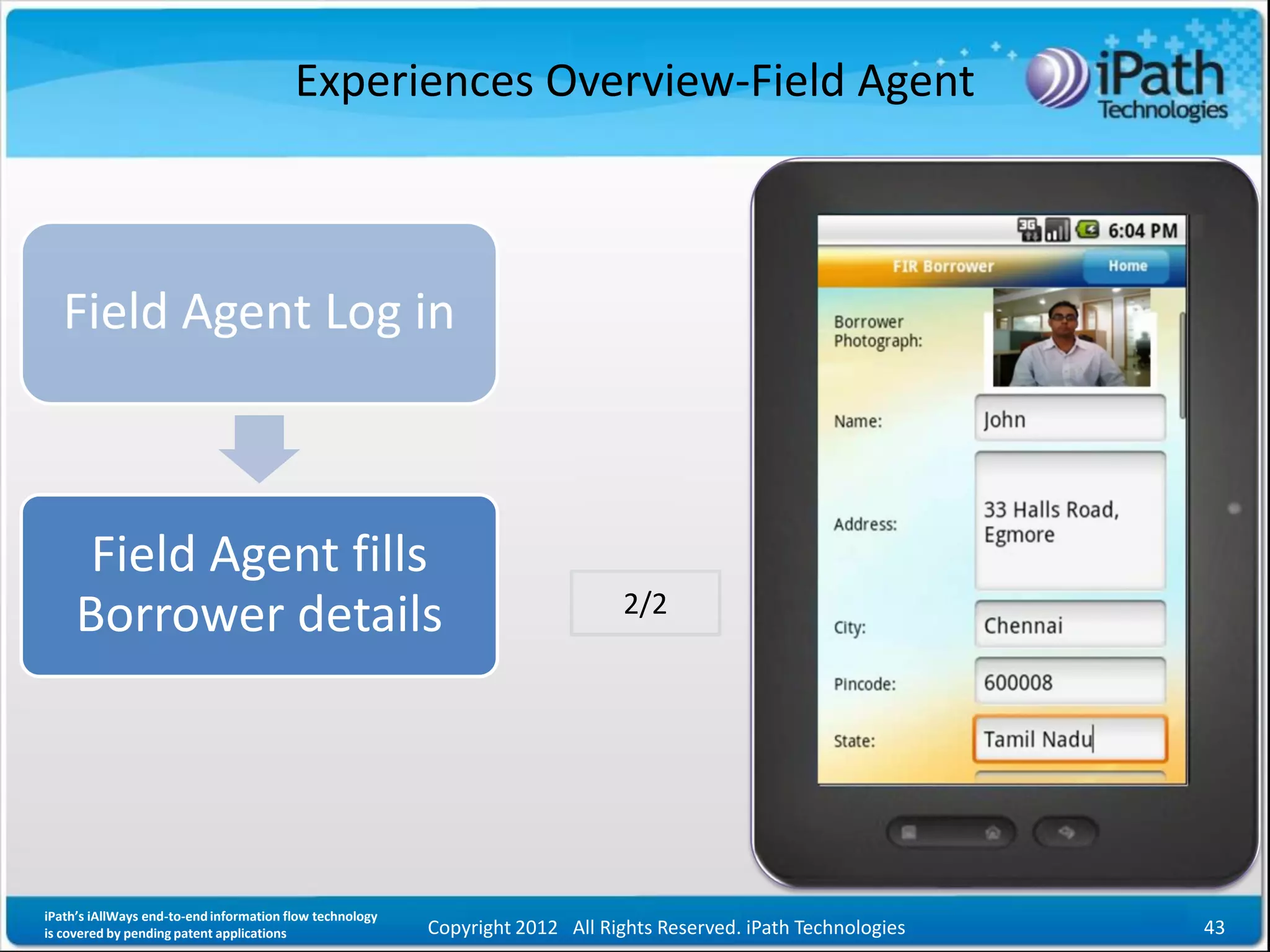 Experiences Overview-Field Agent

iPath Technologies

Field Agent Log in

Field Agent fills Borrower details

2/2

3G 6:04 PM

FIR Borrower

Home

Borrower Photograph:

Name: John

Address: 33 Halls Road, Egmore

City: Chennai

Pincode: 600008

State: Tamil Nadu

iPath's iAllWays end-to-end information flow technology is covered by pending patent applications

Copyright 2012 All Rights Reserved. iPath Technologies

43